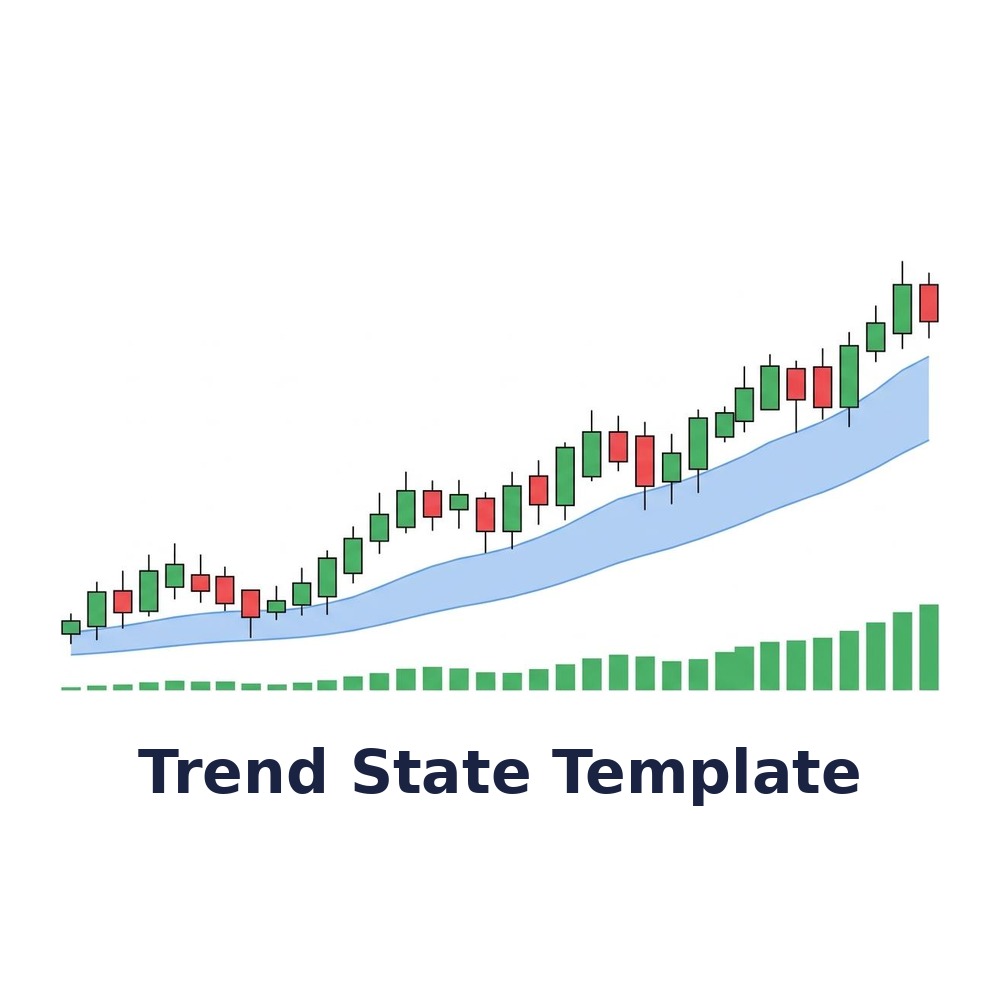 Trend State Template